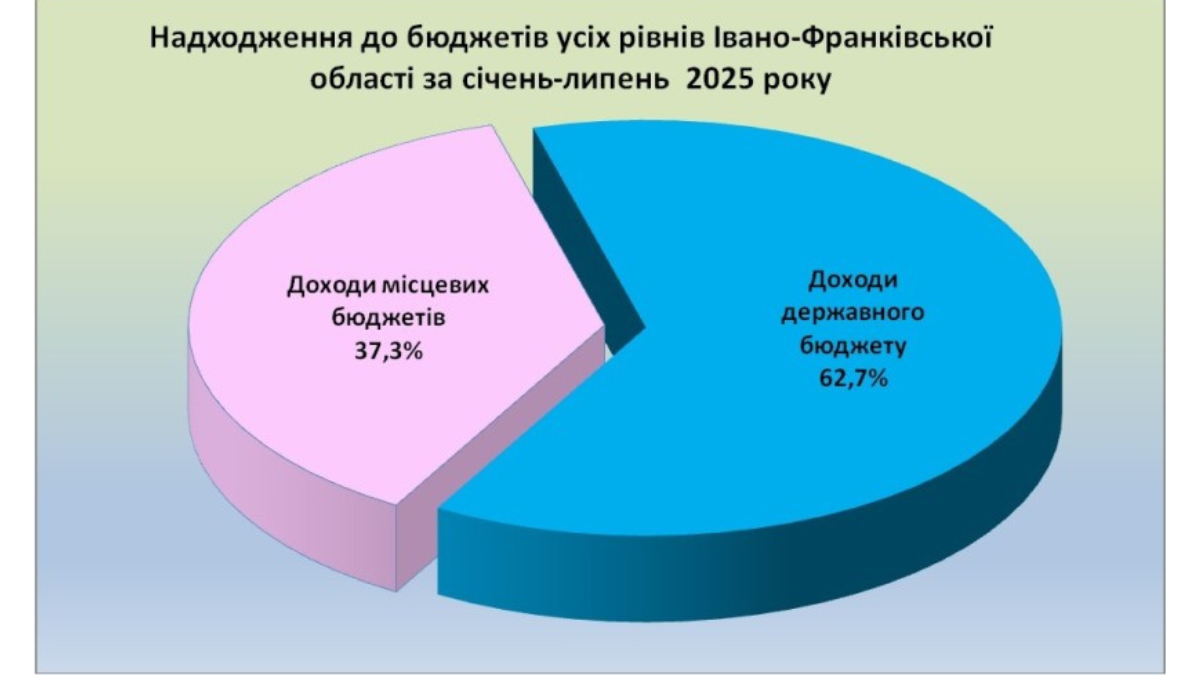 Надходження до бюджетів усіх рівнів Івано-Франківської області за січень-липень 2025 року

Доходи місцевих бюджетів 37,3%

Доходи державного бюджету 62,7%